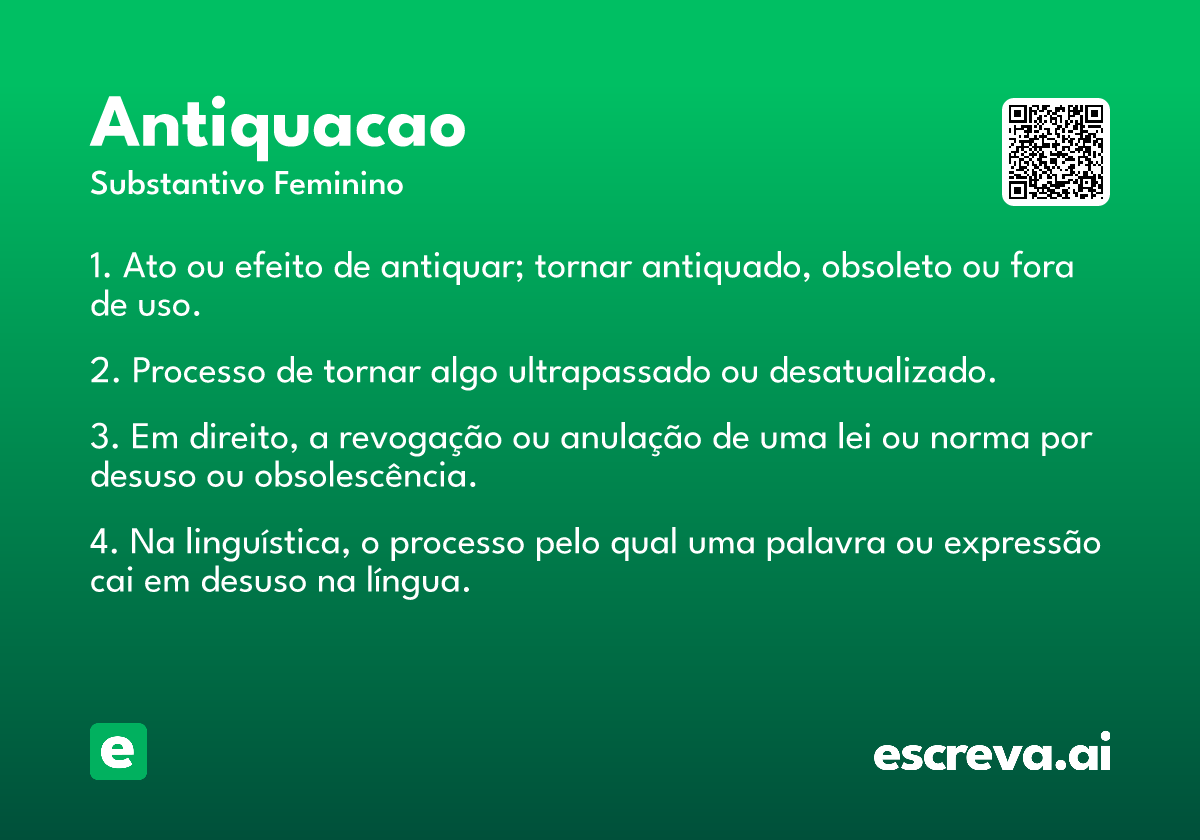 Antiquacao
Substantivo Feminino

1. Ato ou efeito de antiquar; tornar antiquado, obsoleto ou fora de uso.

2. Processo de tornar algo ultrapassado ou desatualizado.

3. Em direito, a revogação ou anulação de uma lei ou norma por desuso ou obsolescência.

4. Na linguística, o processo pelo qual uma palavra ou expressão cai em desuso na língua.

e

escreva.ai